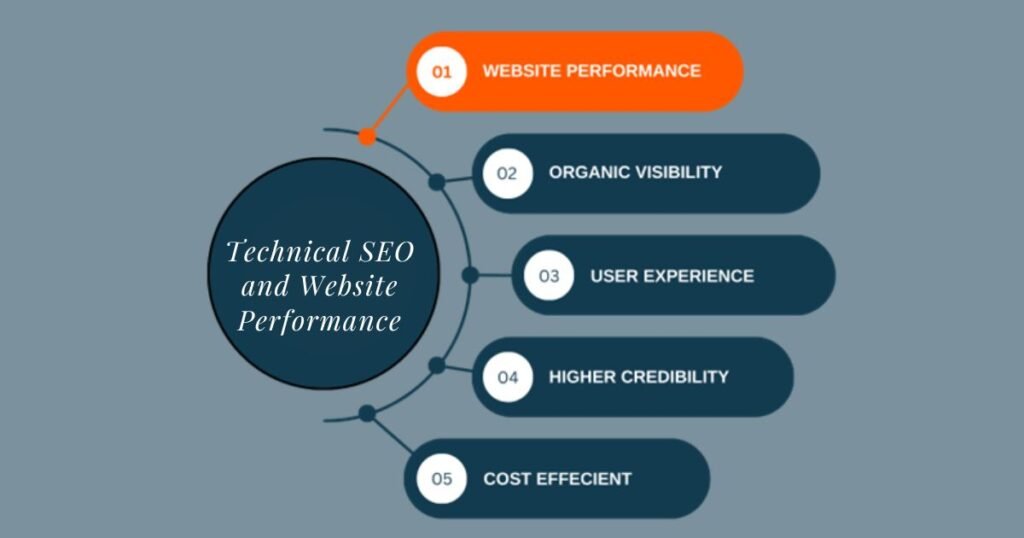 Technical SEO and Website Performance

01 WEBSITE PERFORMANCE

02 ORGANIC VISIBILITY

03 USER EXPERIENCE

04 HIGHER CREDIBILITY

05 COST EFFECIENT